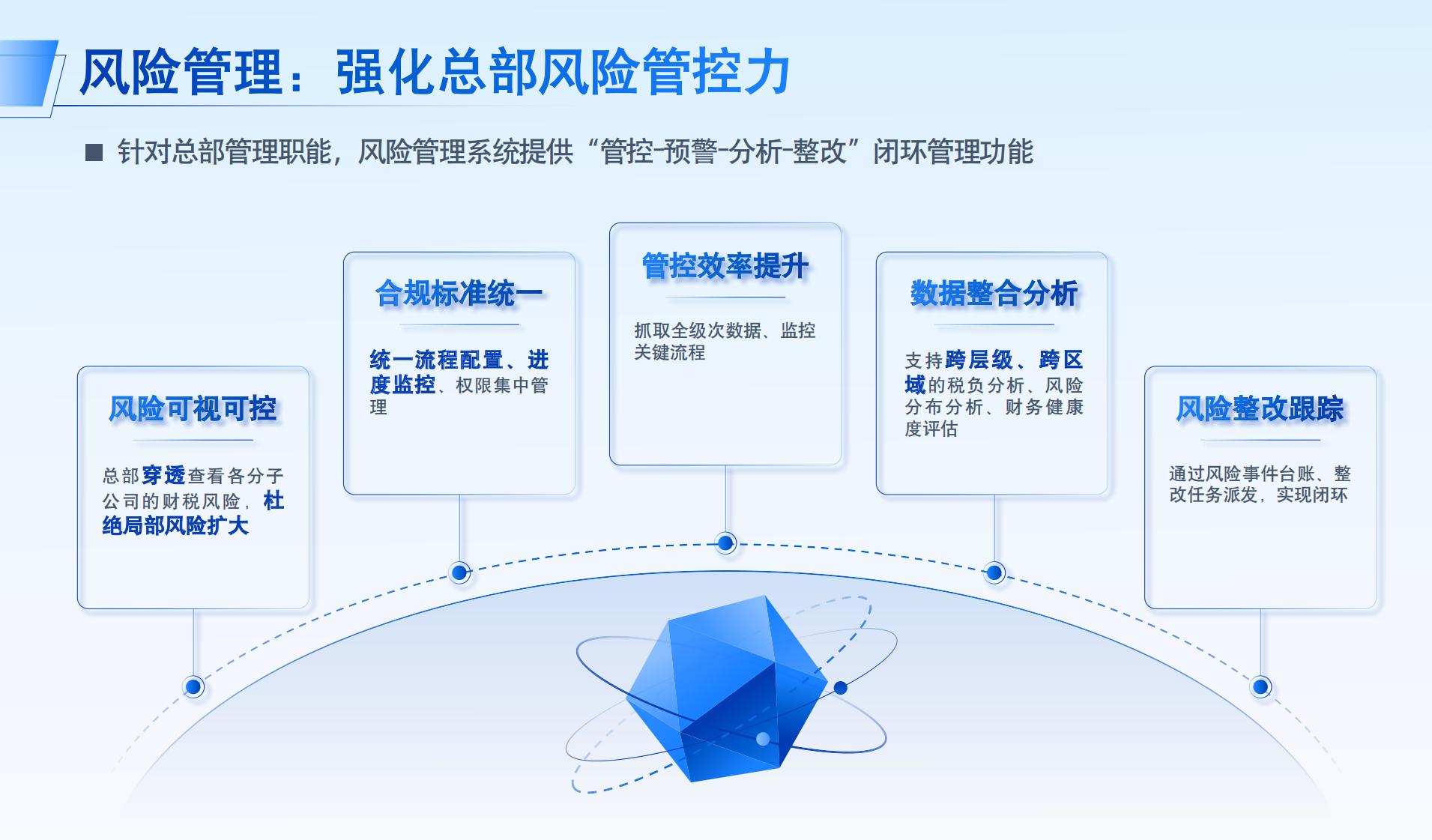 风险管理：强化总部风险管控力

■ 针对总部管理职能，风险管理系统提供“管控-预警-分析-整改”闭环管理功能

风险可视可控

总部穿透查看各分子公司的财税风险，杜绝局部风险扩大

合规标准统一

统一流程配置、进度监控、权限集中管理

管控效率提升

抓取全级次数据、监控关键流程

数据整合分析

支持跨层级、跨区域的税负分析、风险分布分析、财务健康度评估

风险整改跟踪

通过风险事件台账、整改任务派发，实现闭环